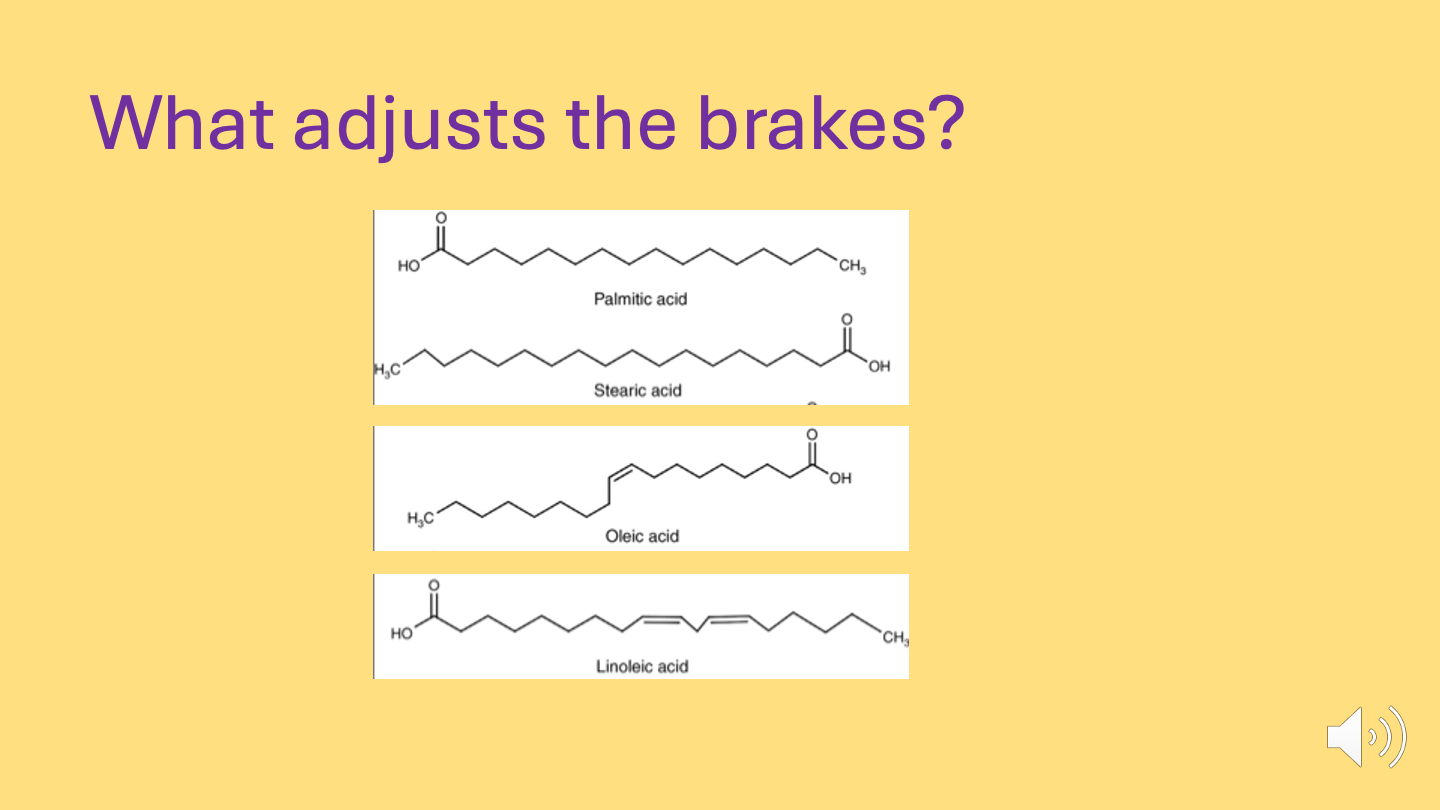 What adjusts the brakes?

O
HO
$CH_3$
Palmitic acid

O
$H_3C$
OH
Stearic acid

O
OH
$H_3C$
Oleic acid

O
HO
$CH_3$
Linoleic acid